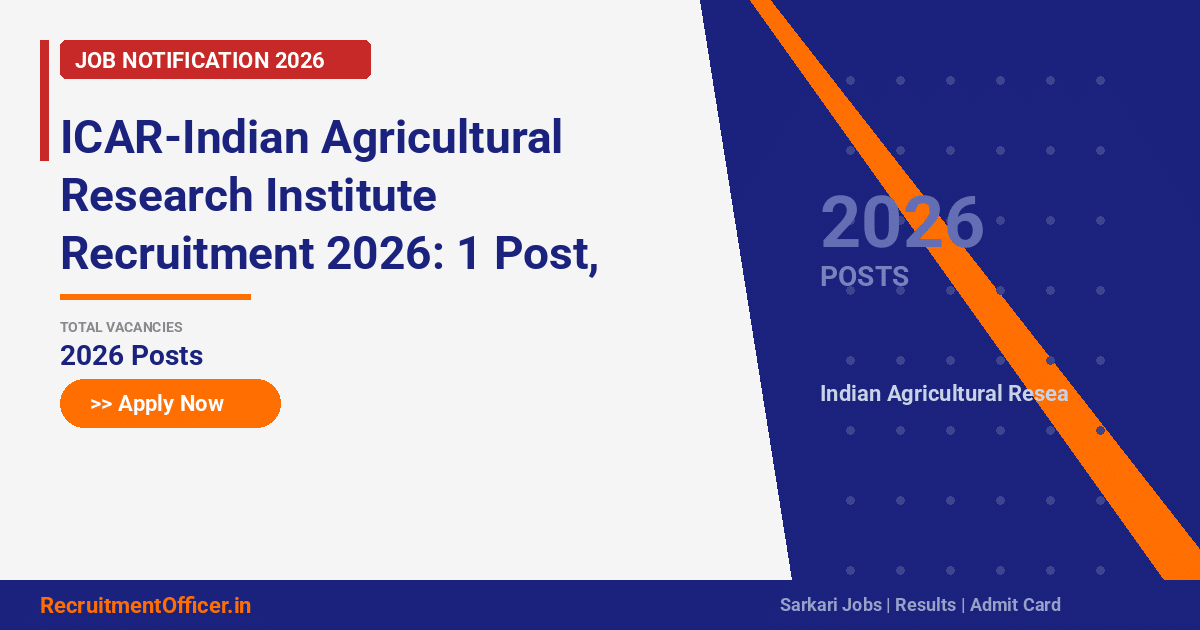 JOB NOTIFICATION 2026

ICAR-Indian Agricultural Research Institute Recruitment 2026: 1 Post,

TOTAL VACANCIES

2026 Posts

>> Apply Now

2026

POSTS

Indian Agricultural Resea

RecruitmentOfficer.in

Sarkari Jobs | Results | Admit Card